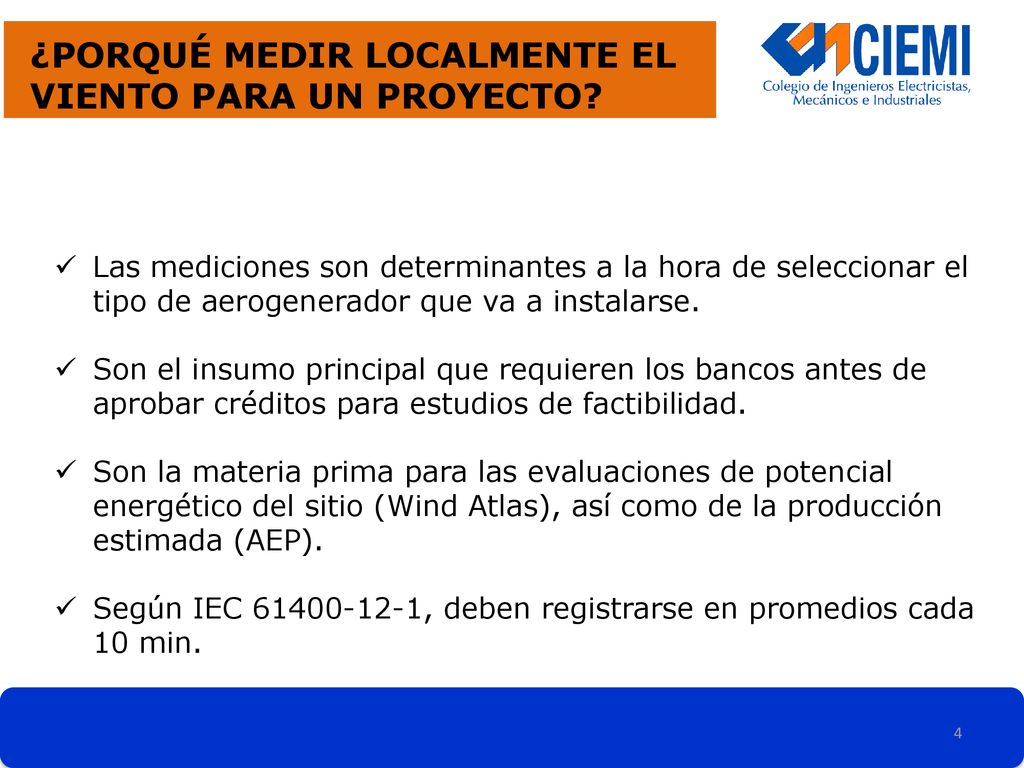 ¿PORQUÉ MEDIR LOCALMENTE EL VIENTO PARA UN PROYECTO?

CIEMI
Colegio de Ingenieros Electricistas, Mecánicos e Industriales

✓ Las mediciones son determinantes a la hora de seleccionar el tipo de aerogenerador que va a instalarse.

✓ Son el insumo principal que requieren los bancos antes de aprobar créditos para estudios de factibilidad.

✓ Son la materia prima para las evaluaciones de potencial energético del sitio (Wind Atlas), así como de la producción estimada (AEP).

✓ Según IEC 61400-12-1, deben registrarse en promedios cada 10 min.

4